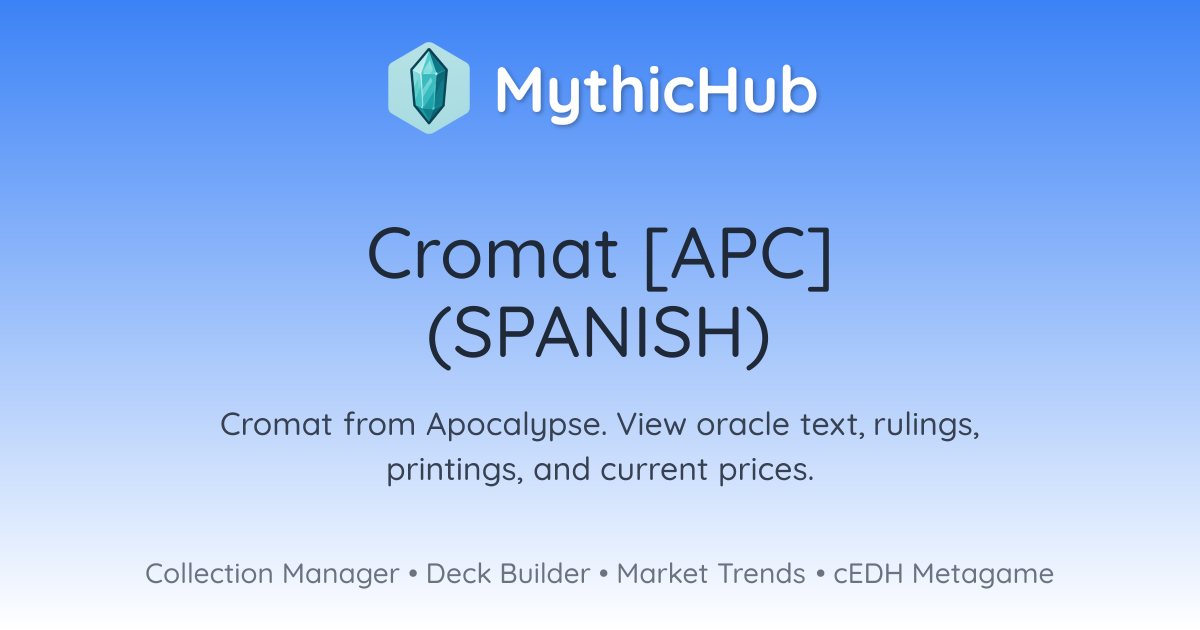 MythicHub

Cromat [APC] (SPANISH)

Cromat from Apocalypse. View oracle text, rulings, printings, and current prices.

Collection Manager • Deck Builder • Market Trends • cEDH Metagame